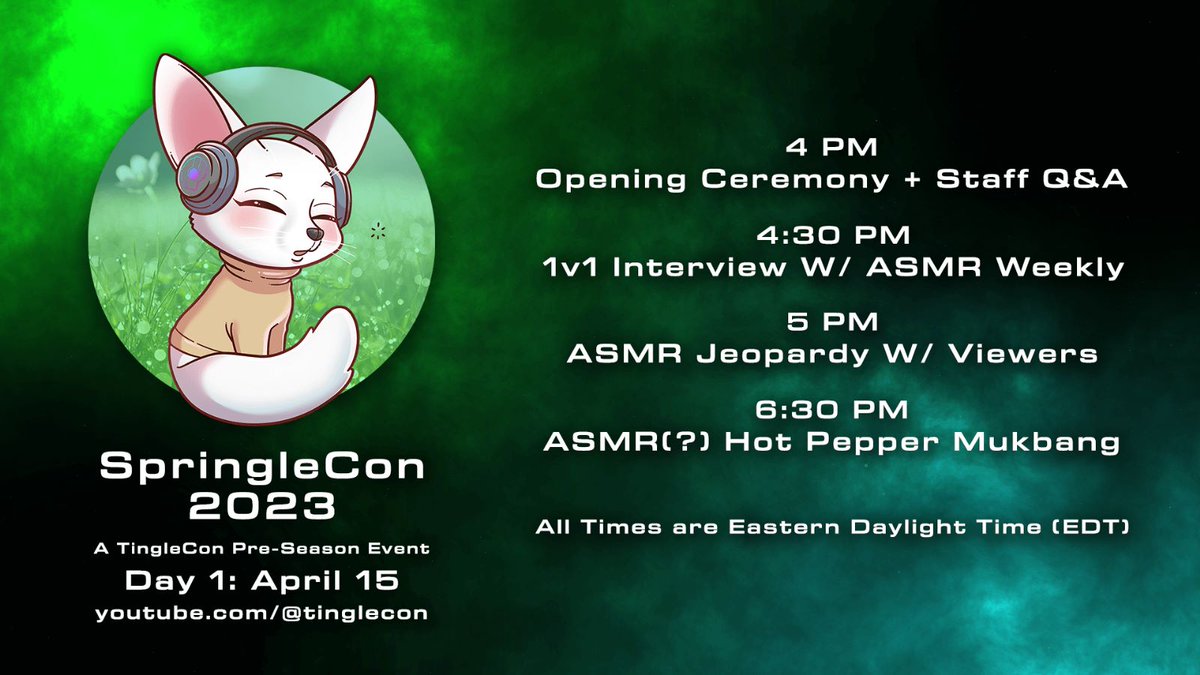 SpringleCon 2023

A TingleCon Pre-Season Event

Day 1: April 15

youtube.com/@tinglecon

4 PM
Opening Ceremony + Staff Q&A

4:30 PM
1v1 Interview W/ ASMR Weekly

5 PM
ASMR Jeopardy W/ Viewers

6:30 PM
ASMR(?) Hot Pepper Mukbang

All Times are Eastern Daylight Time (EDT)